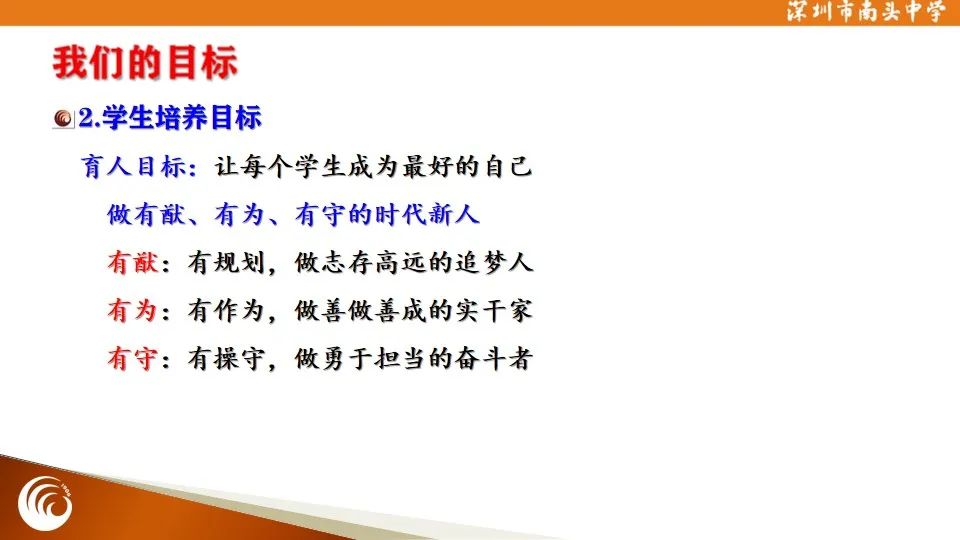 深圳市南头中学

我们的目标

2.学生培养目标

育人目标：让每个学生成为最好的自己

做有猷、有为、有守的时代新人

有猷：有规划，做志存高远的追梦人

有为：有作为，做善做善成的实干家

有守：有操守，做勇于担当的奋斗者